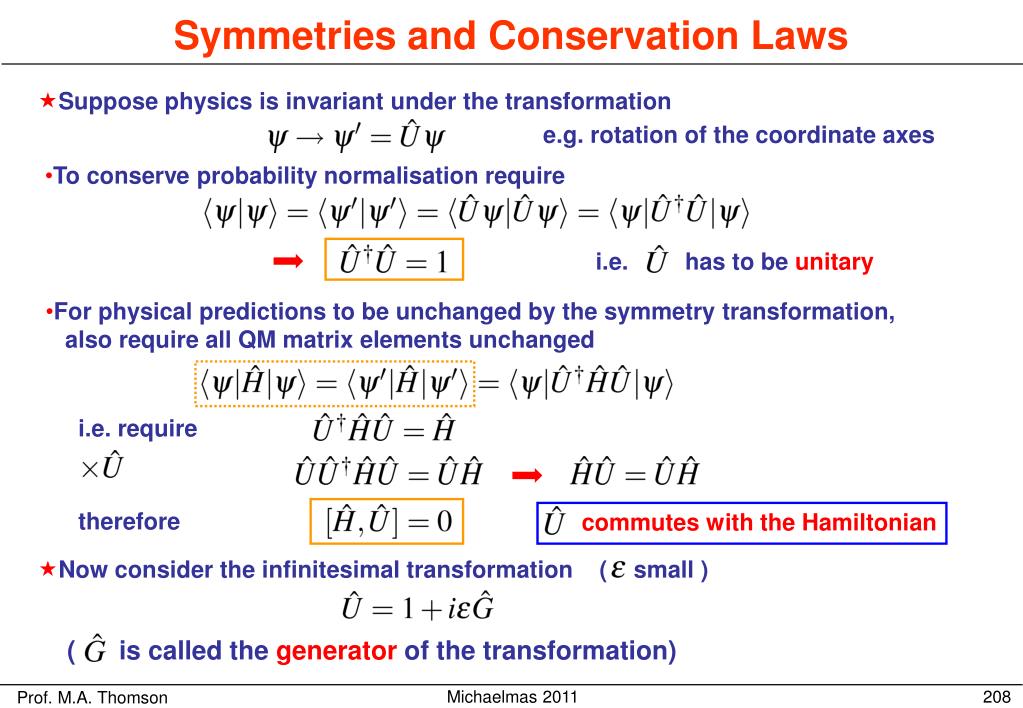 Symmetries and Conservation Laws

★Suppose physics is invariant under the transformation

$\psi \rightarrow \psi' = \hat{U}\psi$ e.g. rotation of the coordinate axes

•To conserve probability normalisation require

$\langle\psi|\psi\rangle = \langle\psi'|\psi'\rangle = \langle\hat{U}\psi|\hat{U}\psi\rangle = \langle\psi|\hat{U}^\dagger\hat{U}|\psi\rangle$

➡ $\hat{U}^\dagger\hat{U} = 1$ i.e. $\hat{U}$ has to be unitary

•For physical predictions to be unchanged by the symmetry transformation, also require all QM matrix elements unchanged

$\langle\psi|\hat{H}|\psi\rangle = \langle\psi'|\hat{H}|\psi'\rangle = \langle\psi|\hat{U}^\dagger\hat{H}\hat{U}|\psi\rangle$

i.e. require $\hat{U}^\dagger\hat{H}\hat{U} = \hat{H}$

$\times\hat{U}$ $\hat{U}\hat{U}^\dagger\hat{H}\hat{U} = \hat{U}\hat{H}$ ➡ $\hat{H}\hat{U} = \hat{U}\hat{H}$

therefore $[\hat{H},\hat{U}] = 0$ $\hat{U}$ commutes with the Hamiltonian

★Now consider the infinitesimal transformation ( $\varepsilon$ small )

$\hat{U} = 1 + i\varepsilon\hat{G}$

( $\hat{G}$ is called the generator of the transformation)

Prof. M.A. Thomson Michaelmas 2011 208